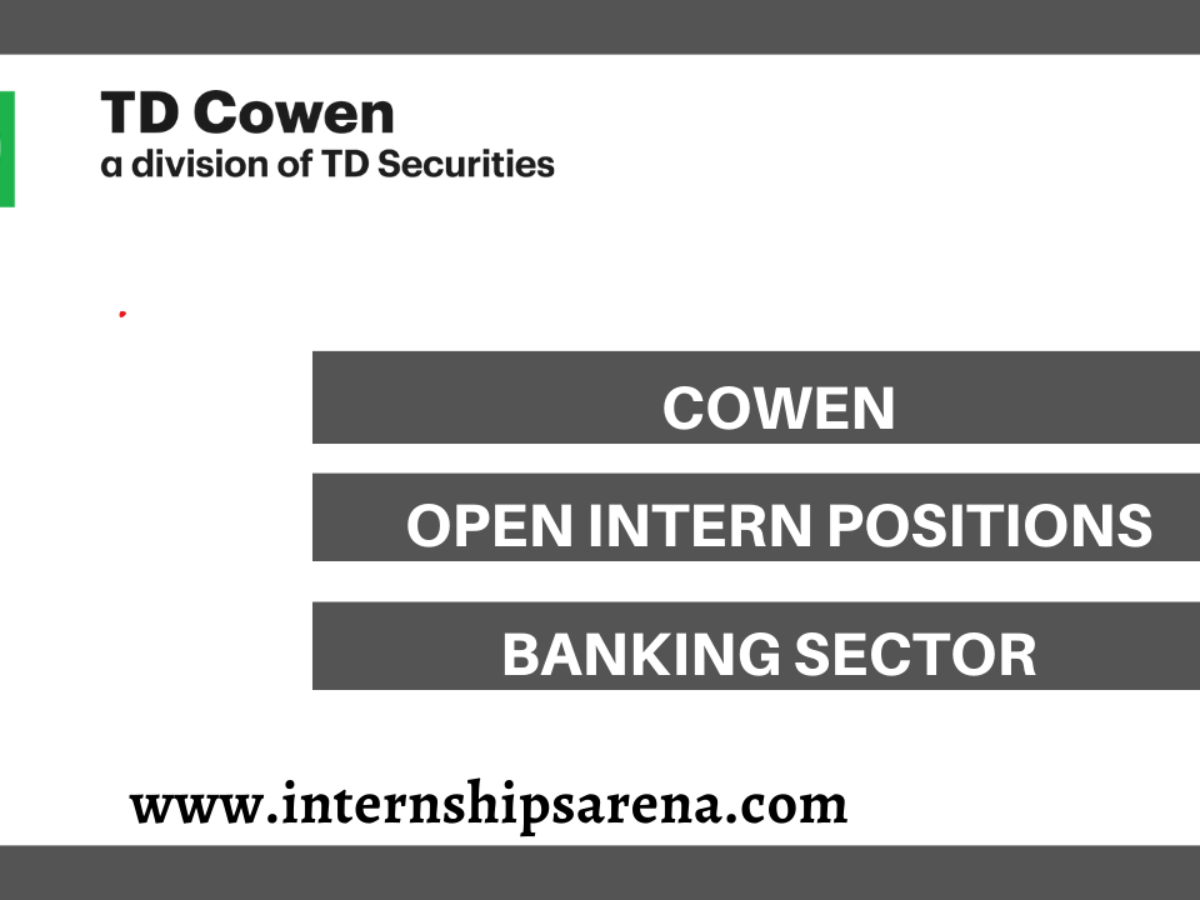 TD Cowen
a division of TD Securities

COWEN

OPEN INTERN POSITIONS

BANKING SECTOR

www.internshipsarena.com